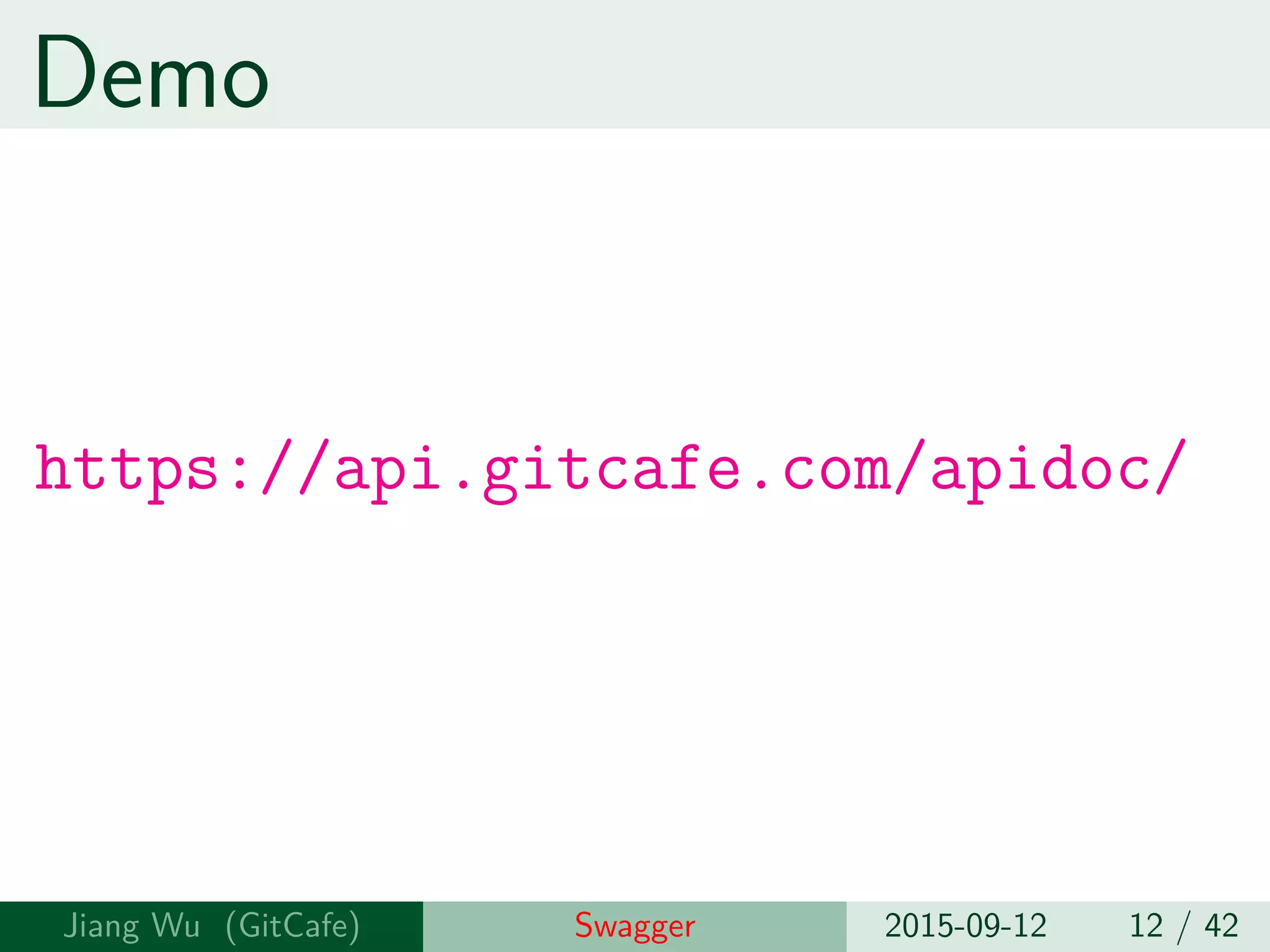 Demo

https://api.gitcafe.com/apidoc/

Jiang Wu (GitCafe) Swagger 2015-09-12 12 / 42